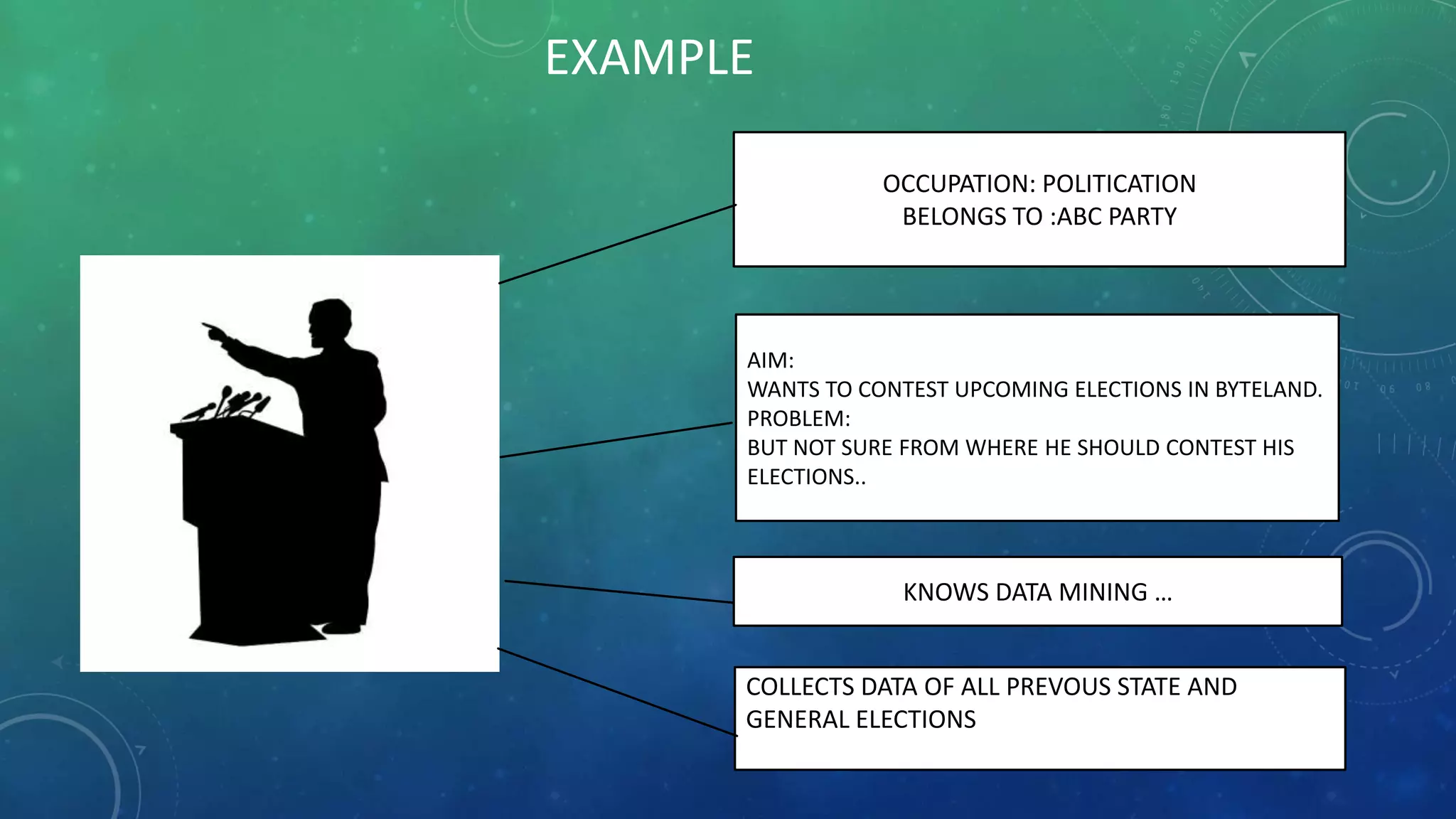 EXAMPLE

OCCUPATION: POLITICATION
BELONGS TO :ABC PARTY

AIM:
WANTS TO CONTEST UPCOMING ELECTIONS IN BYTELAND.
PROBLEM:
BUT NOT SURE FROM WHERE HE SHOULD CONTEST HIS ELECTIONS..

KNOWS DATA MINING …

COLLECTS DATA OF ALL PREVOUS STATE AND GENERAL ELECTIONS